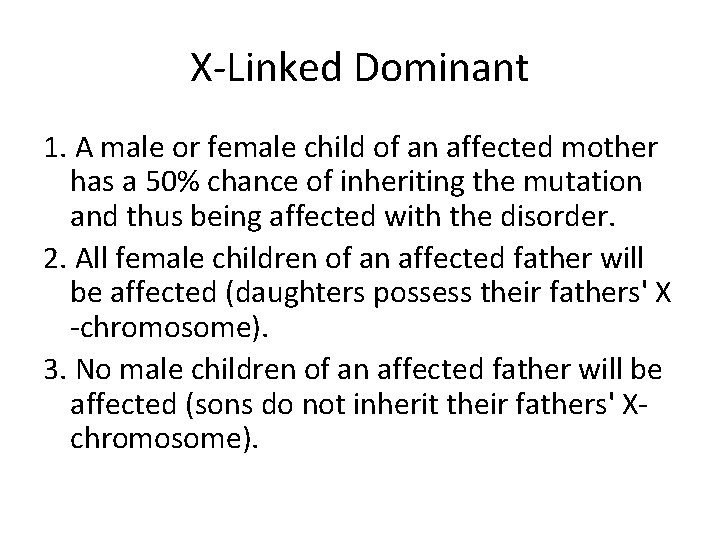 X-Linked Dominant

1. A male or female child of an affected mother has a 50% chance of inheriting the mutation and thus being affected with the disorder.
2. All female children of an affected father will be affected (daughters possess their fathers' X -chromosome).
3. No male children of an affected father will be affected (sons do not inherit their fathers' X-chromosome).